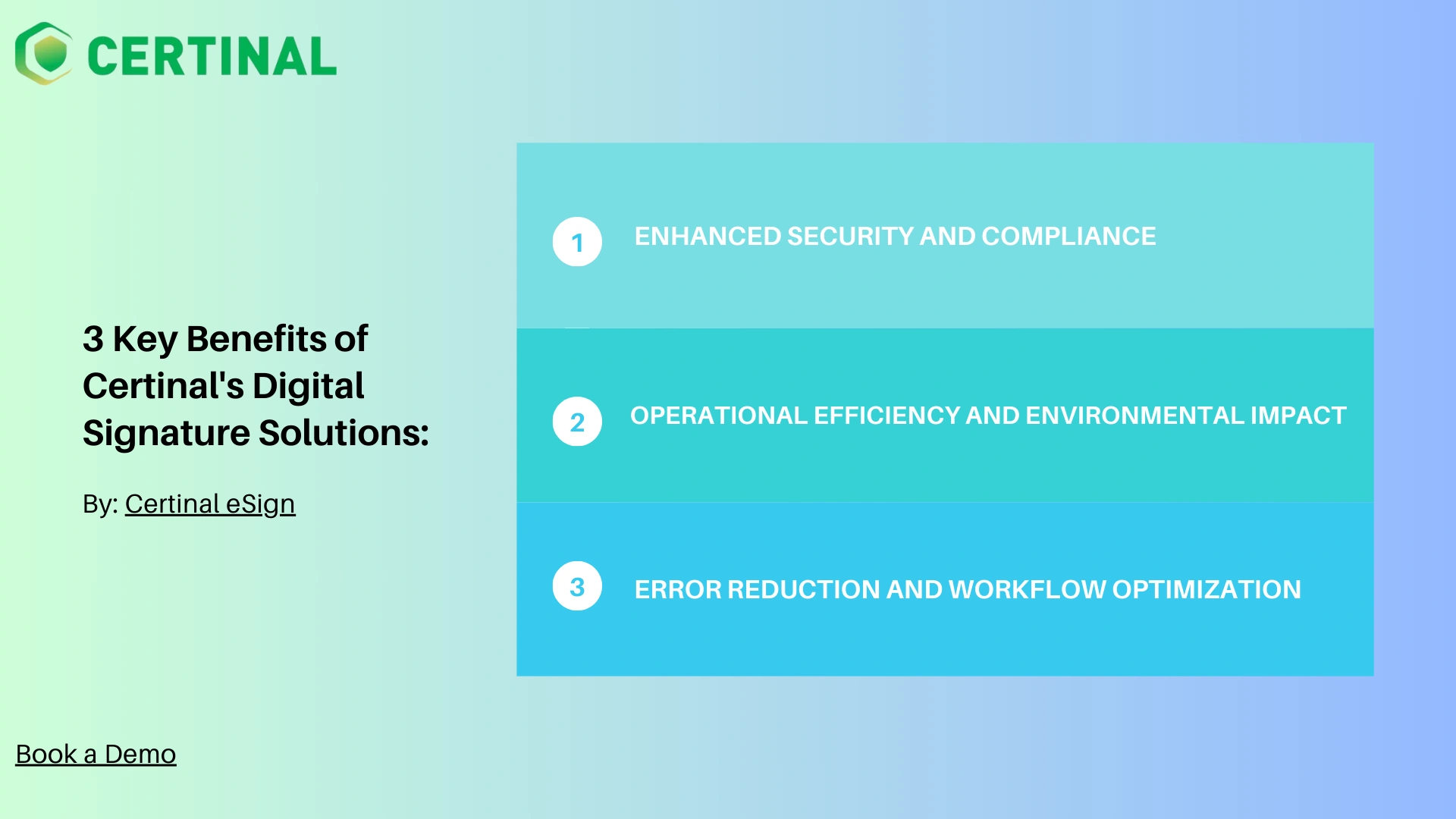 CERTINAL

3 Key Benefits of Certinal's Digital Signature Solutions:

By: Certinal eSign

1 ENHANCED SECURITY AND COMPLIANCE

2 OPERATIONAL EFFICIENCY AND ENVIRONMENTAL IMPACT

3 ERROR REDUCTION AND WORKFLOW OPTIMIZATION

Book a Demo